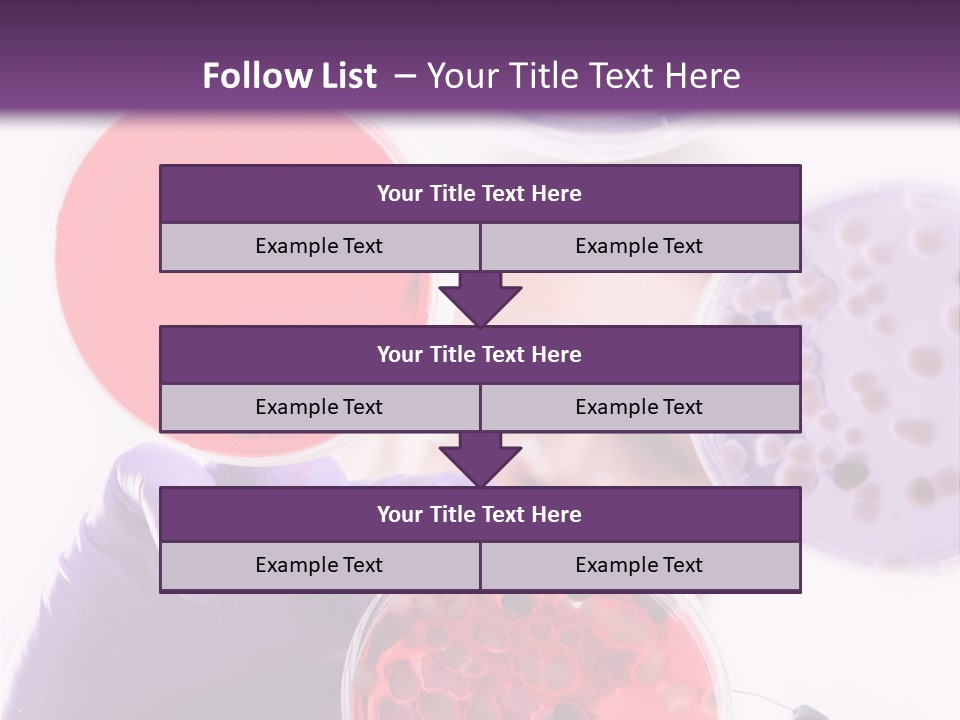 Follow List – Your Title Text Here

Your Title Text Here

Example Text

Example Text

Your Title Text Here

Example Text

Example Text

Your Title Text Here

Example Text

Example Text